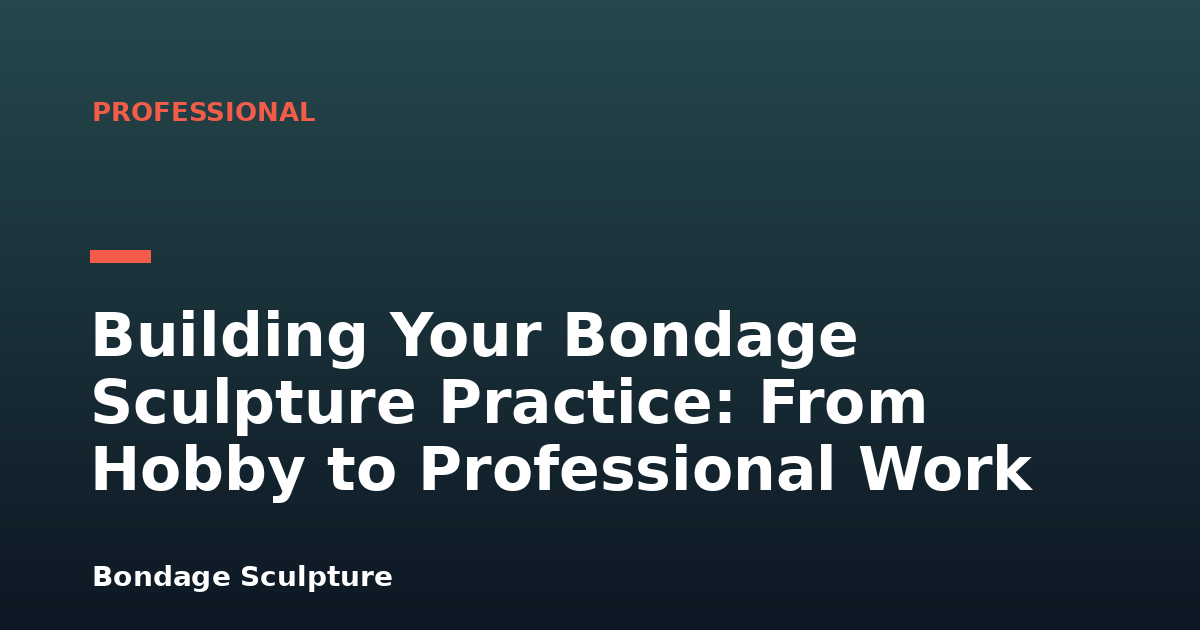 PROFESSIONAL

Building Your Bondage Sculpture Practice: From Hobby to Professional Work

Bondage Sculpture